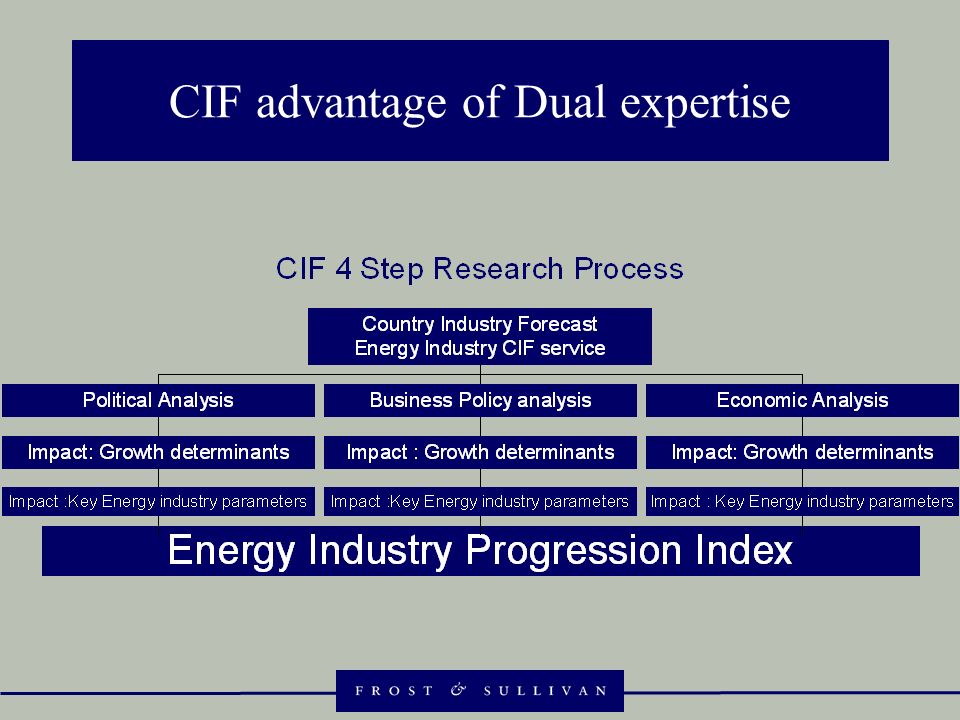 CIF advantage of Dual expertise

CIF 4 Step Research Process

Country Industry Forecast
Energy Industry CIF service

Political Analysis

Impact: Growth determinants

Impact :Key Energy industry parameters

Business Policy analysis

Impact : Growth determinants

Impact :Key Energy industry parameters

Economic Analysis

Impact: Growth determinants

Impact : Key Energy industry parameters

Energy Industry Progression Index

FROST & SULLIVAN